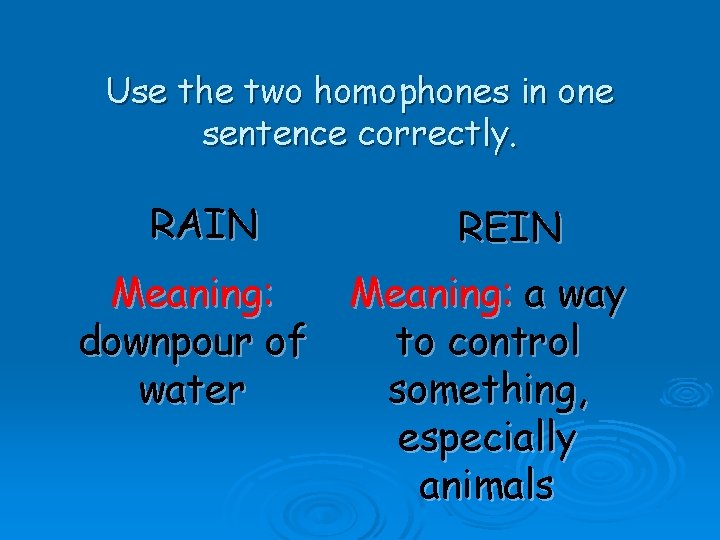 Use the two homophones in one sentence correctly.

RAIN

Meaning: downpour of water

REIN

Meaning: a way to control something, especially animals